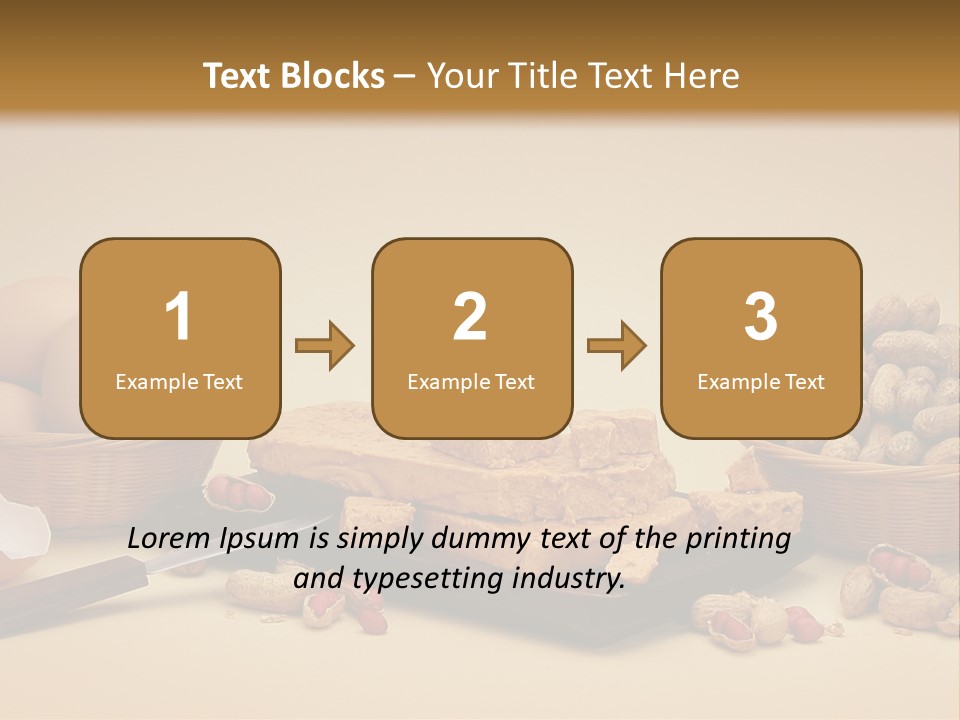 Text Blocks – Your Title Text Here

1
Example Text

2
Example Text

3
Example Text

Lorem Ipsum is simply dummy text of the printing and typesetting industry.